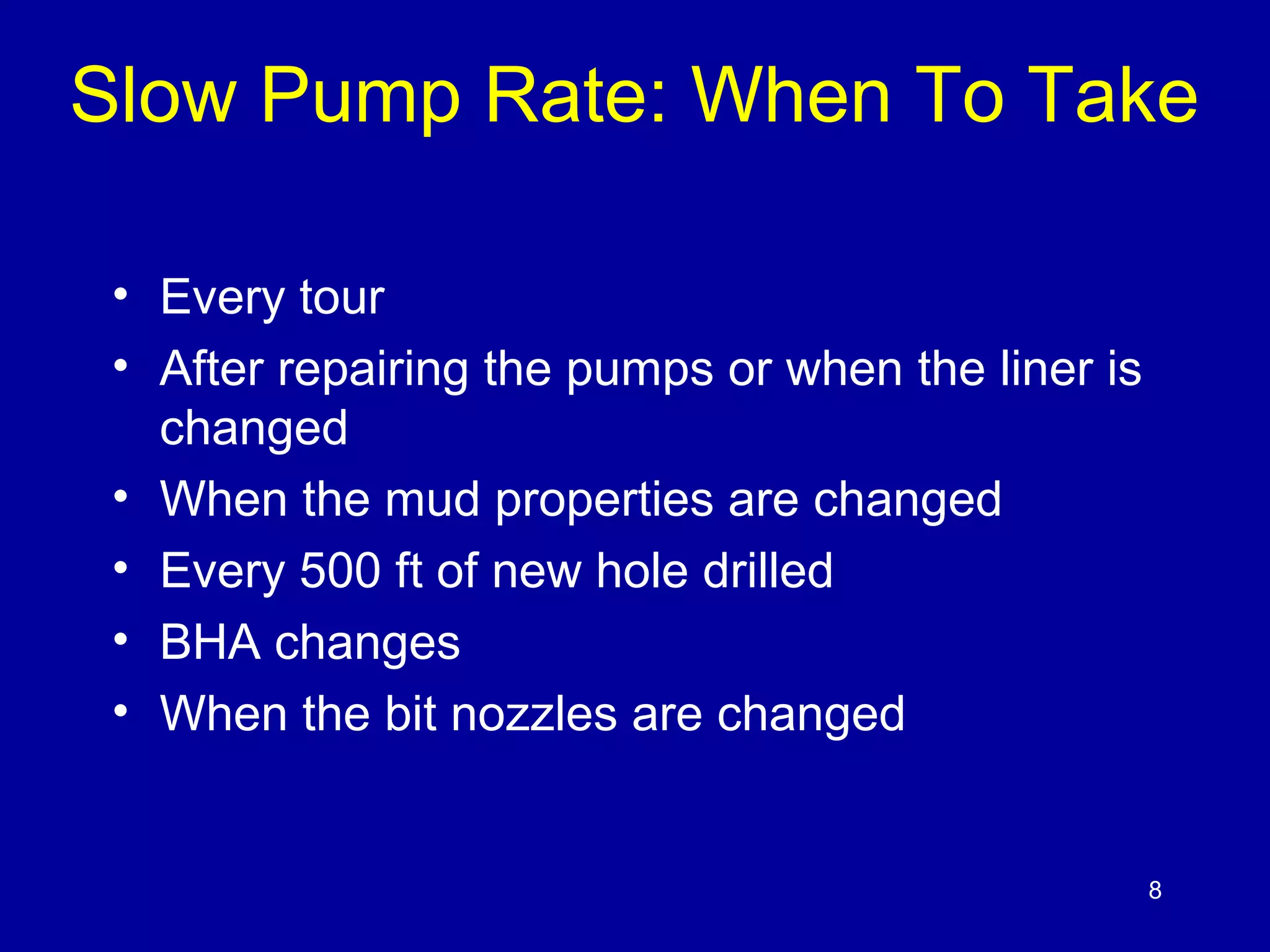 Slow Pump Rate: When To Take

• Every tour
• After repairing the pumps or when the liner is changed
• When the mud properties are changed
• Every 500 ft of new hole drilled
• BHA changes
• When the bit nozzles are changed

8